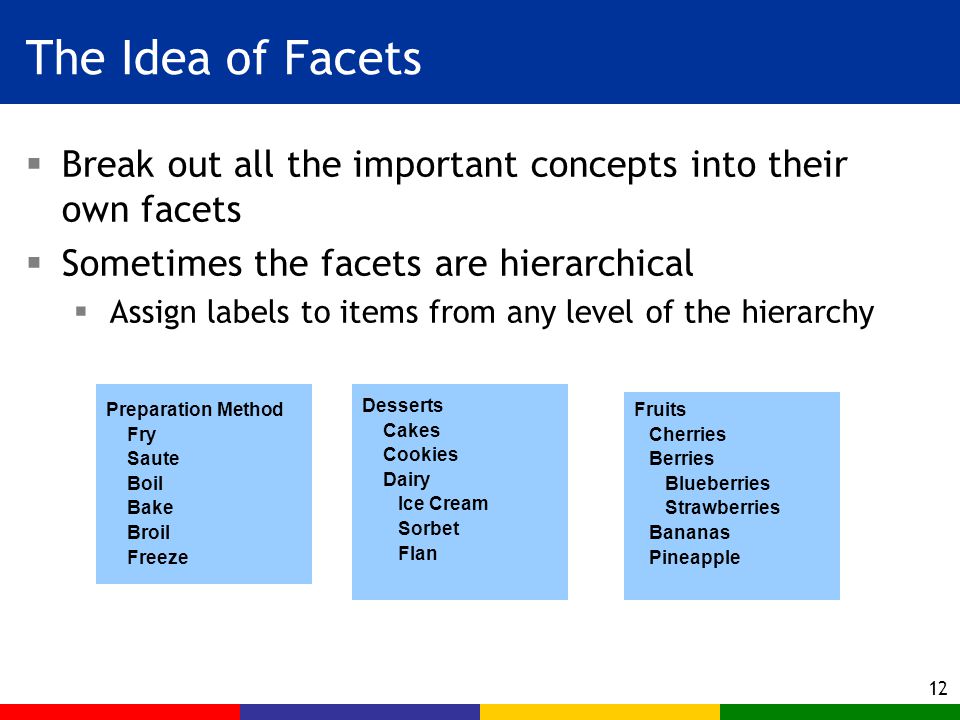 The Idea of Facets

▪ Break out all the important concepts into their own facets

▪ Sometimes the facets are hierarchical

▪ Assign labels to items from any level of the hierarchy

Preparation Method
Fry
Saute
Boil
Bake
Broil
Freeze

Desserts
Cakes
Cookies
Dairy
Ice Cream
Sorbet
Flan

Fruits
Cherries
Berries
Blueberries
Strawberries
Bananas
Pineapple

12